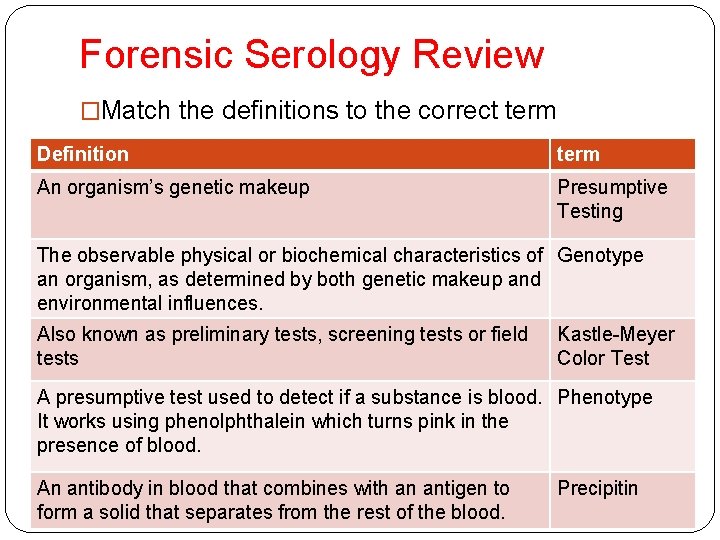 Forensic Serology Review

□Match the definitions to the correct term

| Definition | term |
|---|---|
| An organism's genetic makeup | Presumptive Testing |
| The observable physical or biochemical characteristics of an organism, as determined by both genetic makeup and environmental influences. | Genotype |
| Also known as preliminary tests, screening tests or field tests | Kastle-Meyer Color Test |
| A presumptive test used to detect if a substance is blood. It works using phenolphthalein which turns pink in the presence of blood. | Phenotype |
| An antibody in blood that combines with an antigen to form a solid that separates from the rest of the blood. | Precipitin |